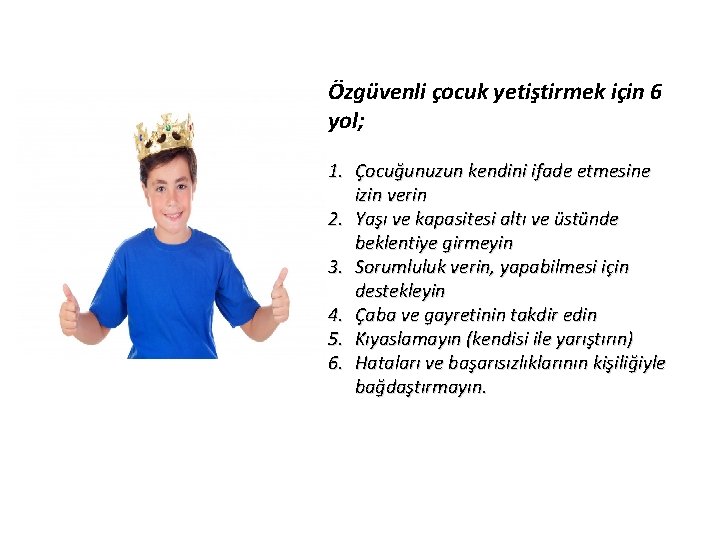 Özgüvenli çocuk yetiştirmek için 6 yol;

1. Çocuğunuzun kendini ifade etmesine izin verin
2. Yaşı ve kapasitesi altı ve üstünde beklentiye girmeyin
3. Sorumluluk verin, yapabilmesi için destekleyin
4. Çaba ve gayretinin takdir edin
5. Kıyaslamayın (kendisi ile yarıştırın)
6. Hataları ve başarısızlıklarının kişiliğiyle bağdaştırmayın.